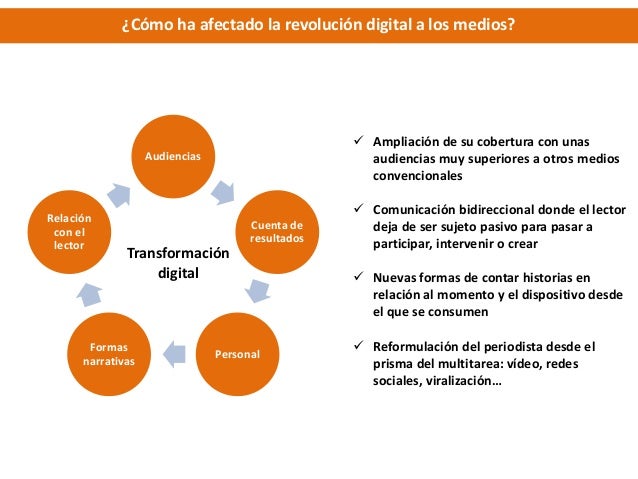 ¿Cómo ha afectado la revolución digital a los medios?

Audiencias

Cuenta de resultados

Personal

Formas narrativas

Relación con el lector

Transformación digital

✓ Ampliación de su cobertura con unas audiencias muy superiores a otros medios convencionales

✓ Comunicación bidireccional donde el lector deja de ser sujeto pasivo para pasar a participar, intervenir o crear

✓ Nuevas formas de contar historias en relación al momento y el dispositivo desde el que se consumen

✓ Reformulación del periodista desde el prisma del multitarea: vídeo, redes sociales, viralización…